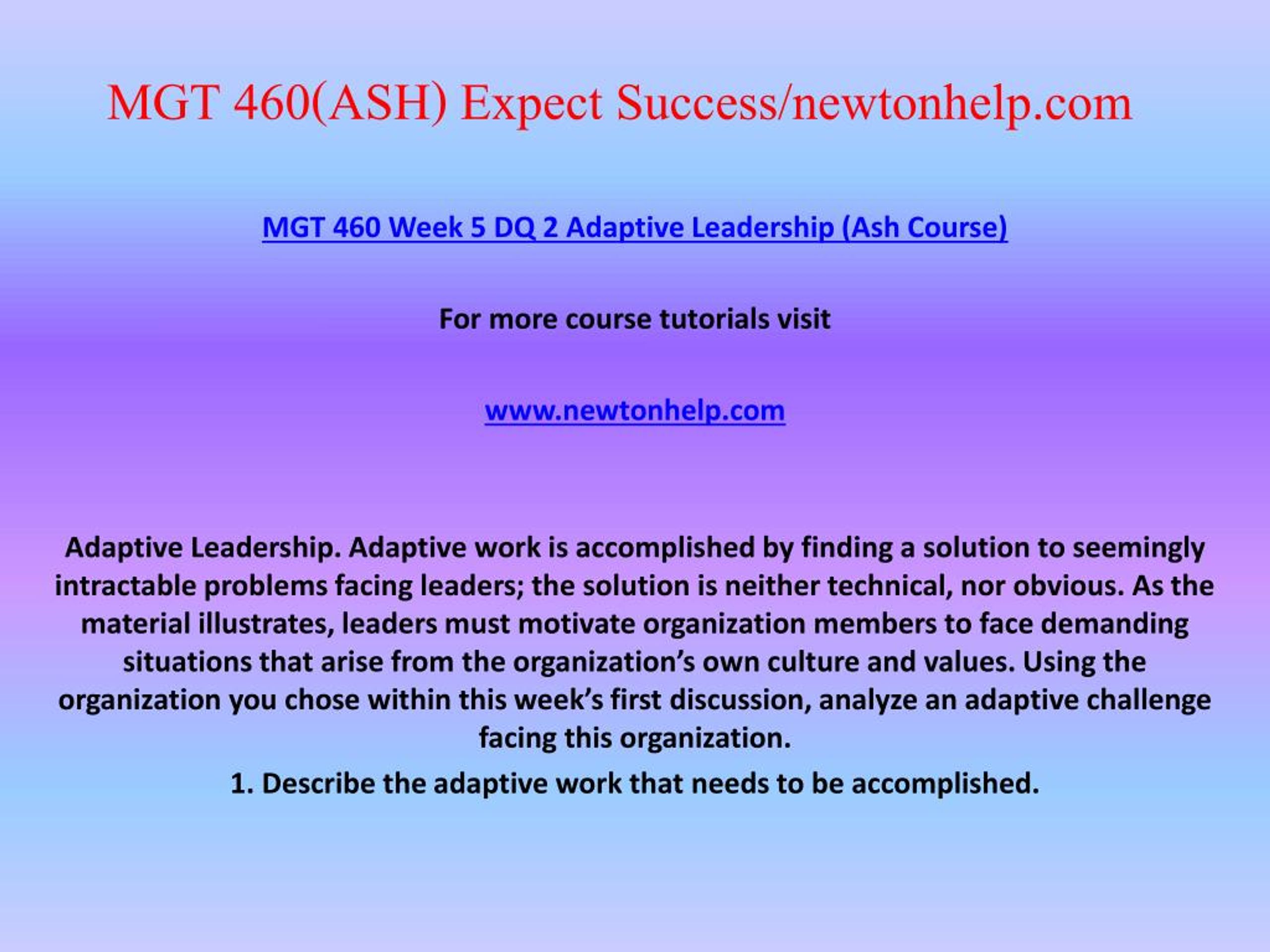 MGT 460(ASH) Expect Success/newtonhelp.com

MGT 460 Week 5 DQ 2 Adaptive Leadership (Ash Course)

For more course tutorials visit

www.newtonhelp.com

Adaptive Leadership. Adaptive work is accomplished by finding a solution to seemingly intractable problems facing leaders; the solution is neither technical, nor obvious. As the material illustrates, leaders must motivate organization members to face demanding situations that arise from the organization's own culture and values. Using the organization you chose within this week's first discussion, analyze an adaptive challenge facing this organization.

1. Describe the adaptive work that needs to be accomplished.